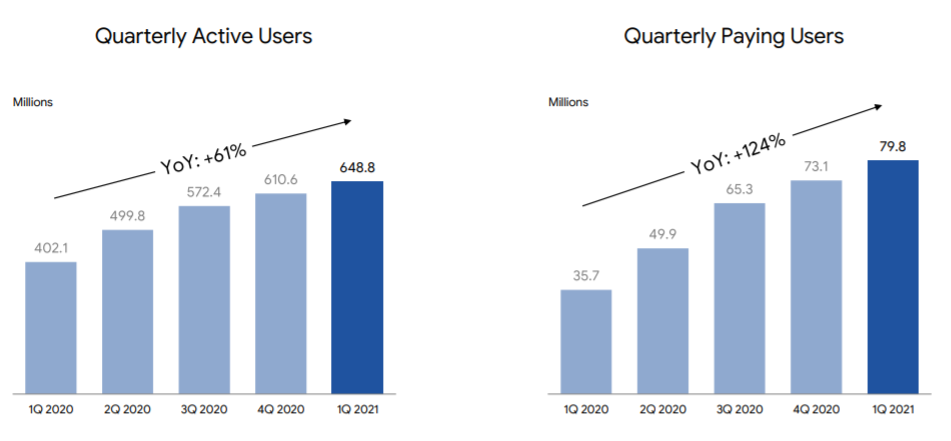 Quarterly Active Users

Millions

YoY: +61%

402.1
499.8
572.4
610.6
648.8

1Q 2020
2Q 2020
3Q 2020
4Q 2020
1Q 2021

Quarterly Paying Users

Millions

YoY: +124%

35.7
49.9
65.3
73.1
79.8

1Q 2020
2Q 2020
3Q 2020
4Q 2020
1Q 2021